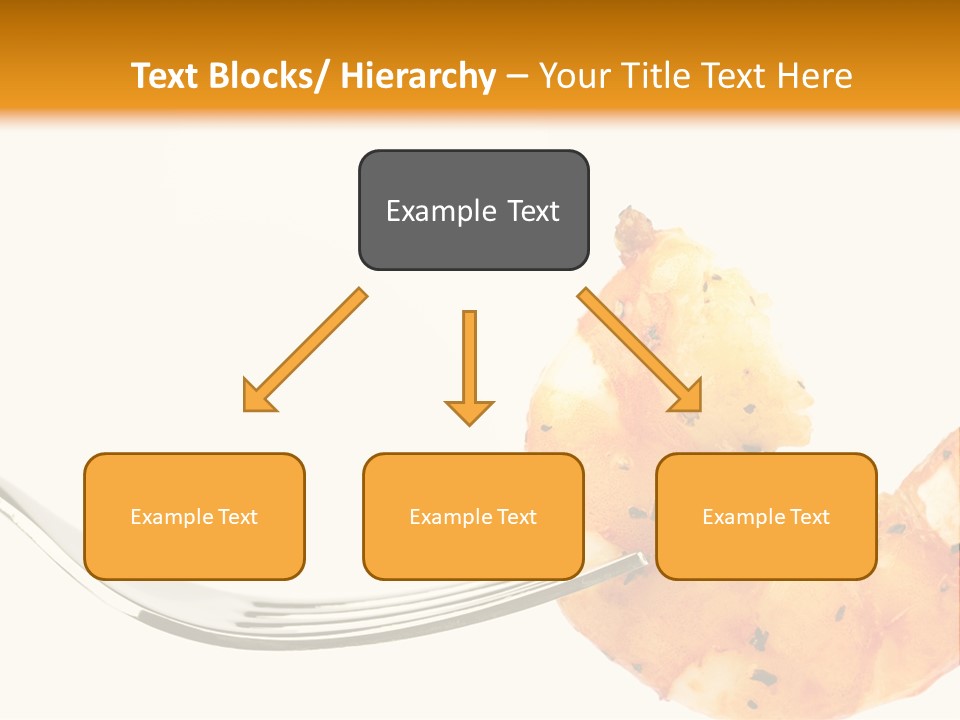 Text Blocks/ Hierarchy – Your Title Text Here

Example Text

Example Text

Example Text

Example Text